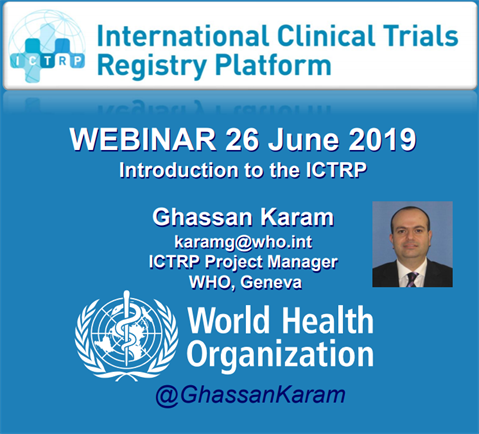 ICTRP

International Clinical Trials Registry Platform

WEBINAR 26 June 2019
Introduction to the ICTRP

Ghassan Karam
karamg@who.int
ICTRP Project Manager
WHO, Geneva

World Health Organization

@GhassanKaram